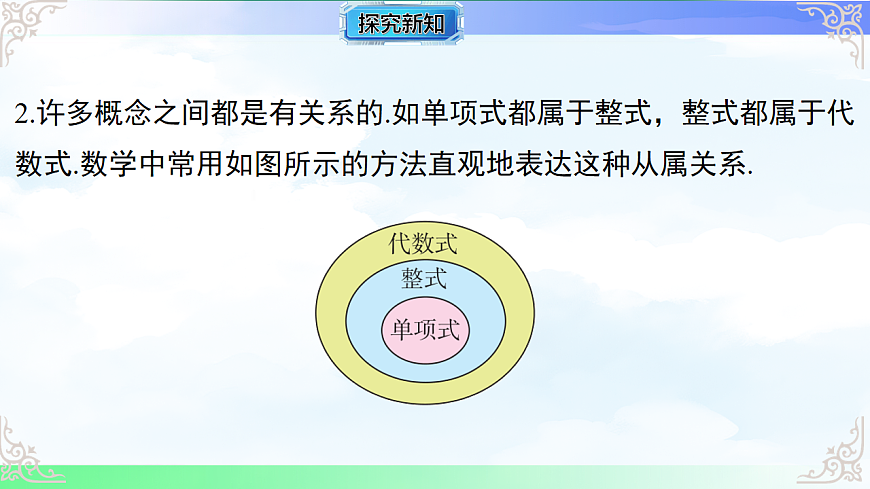 探究新知

2.许多概念之间都是有关系的.如单项式都属于整式，整式都属于代数式.数学中常用如图所示的方法直观地表达这种从属关系.

代数式
整式
单项式